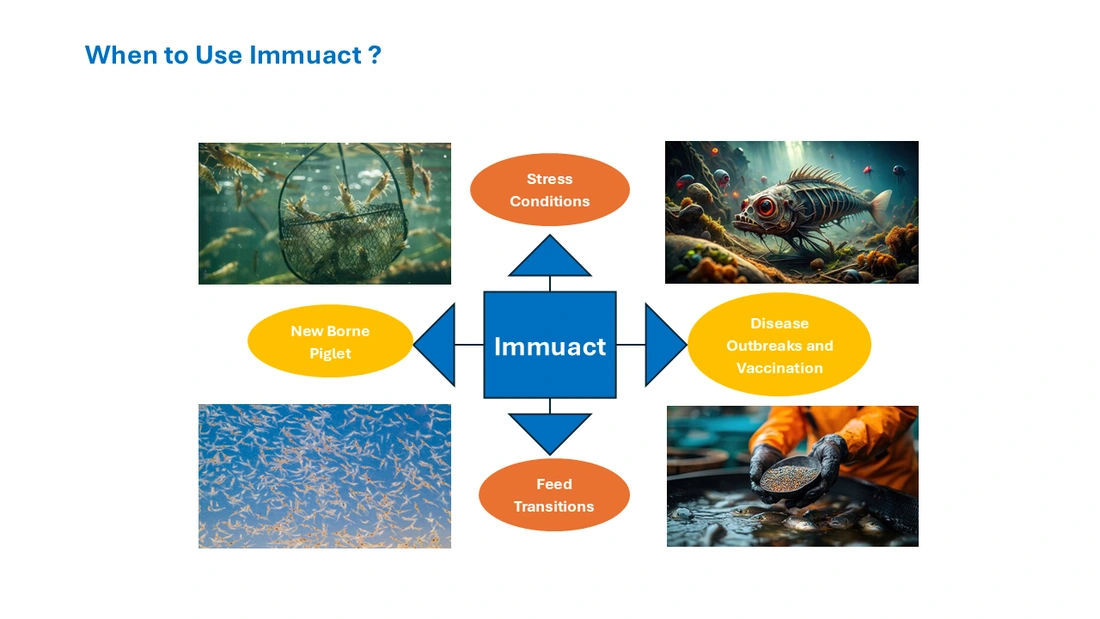 When to Use Immuact ?

Stress Conditions

New Borne Piglet

Immuact

Disease Outbreaks and Vaccination

Feed Transitions